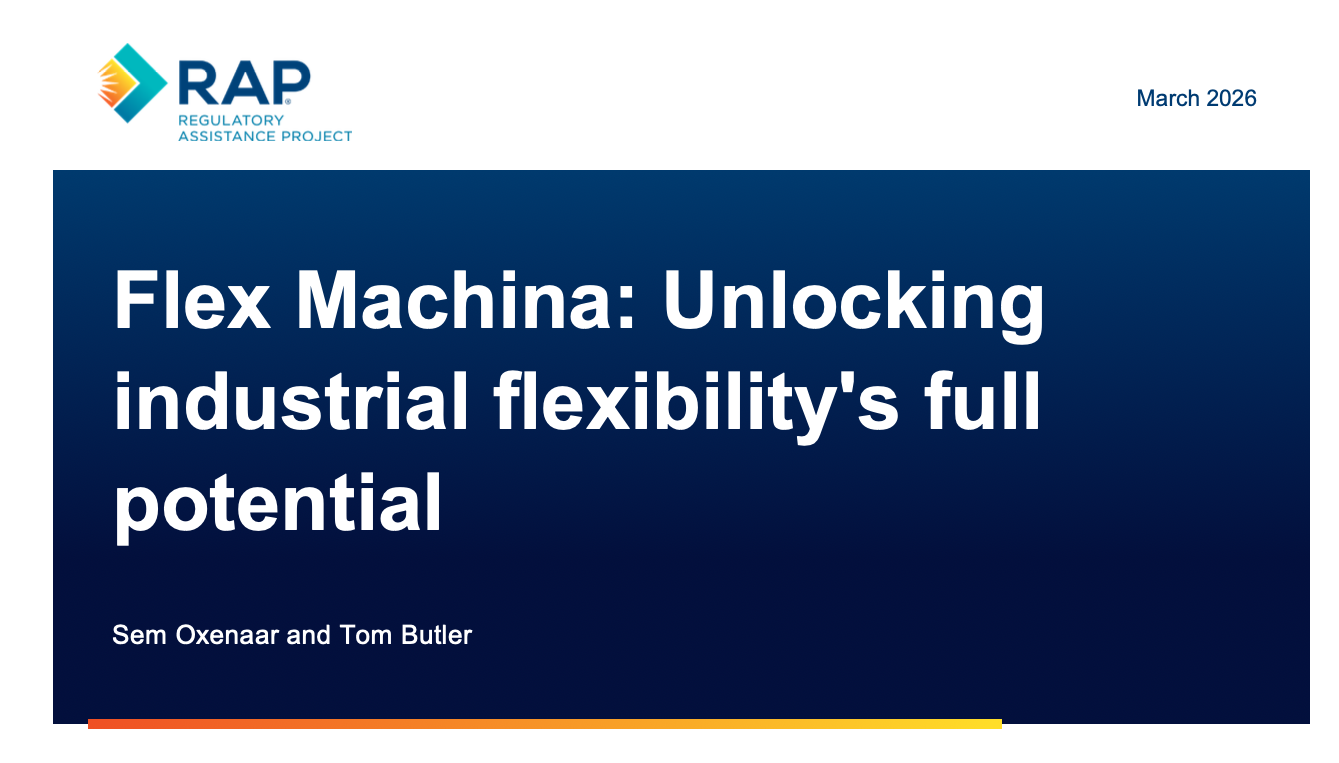 RAP®
REGULATORY
ASSISTANCE PROJECT

March 2026

Flex Machina: Unlocking industrial flexibility's full potential

Sem Oxenaar and Tom Butler